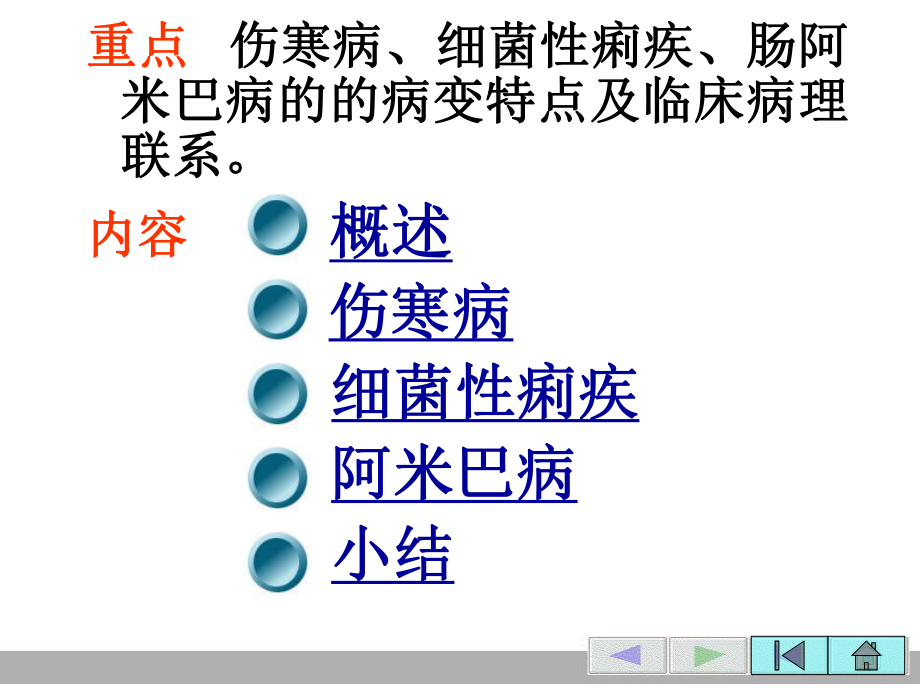 重点　伤寒病、细菌性痢疾、肠阿米巴病的的病变特点及临床病理联系。

内容

概述

伤寒病

细菌性痢疾

阿米巴病

小结